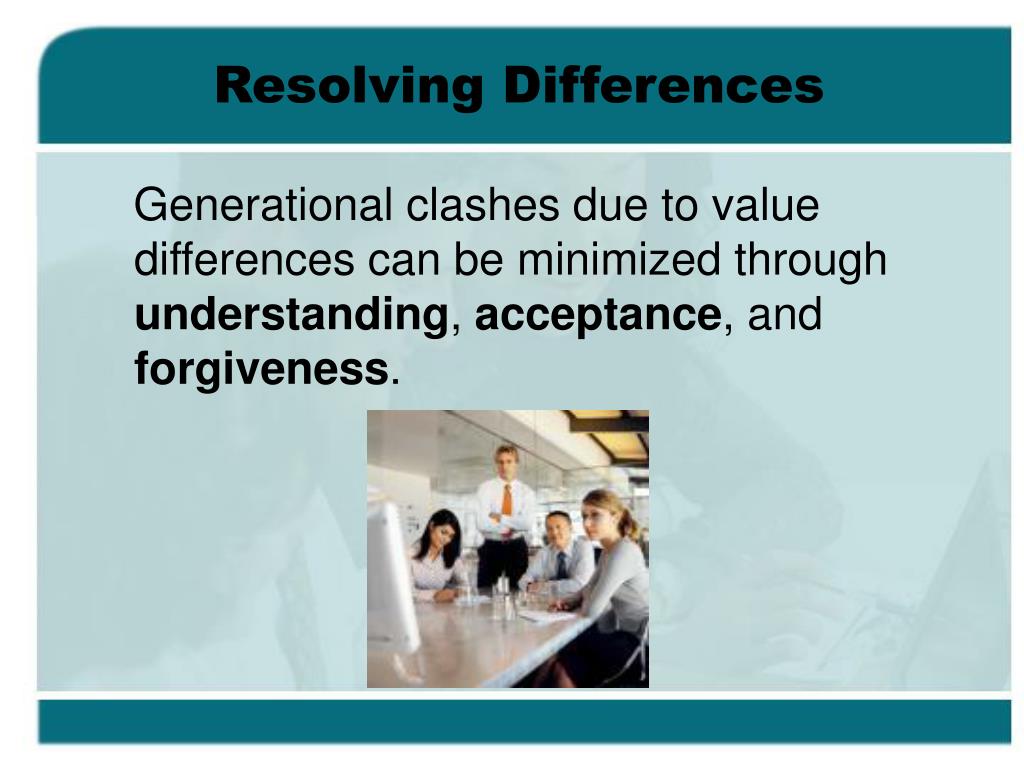 Resolving Differences

Generational clashes due to value differences can be minimized through understanding, acceptance, and forgiveness.